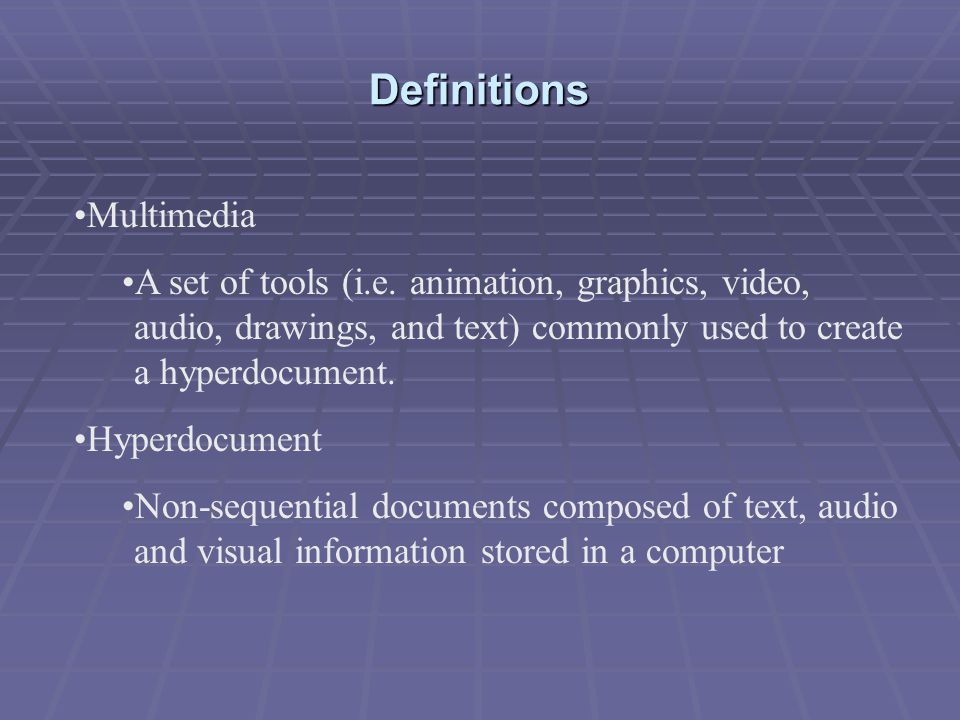 Definitions

•Multimedia

•A set of tools (i.e. animation, graphics, video, audio, drawings, and text) commonly used to create a hyperdocument.

•Hyperdocument

•Non-sequential documents composed of text, audio and visual information stored in a computer